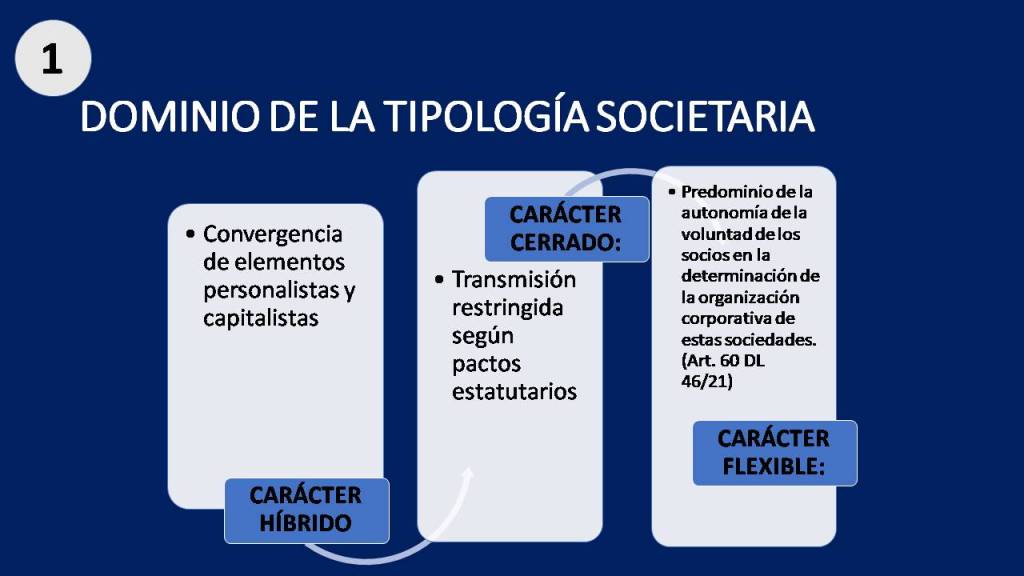 1

DOMINIO DE LA TIPOLOGÍA SOCIETARIA

• Convergencia de elementos personalistas y capitalistas

CARÁCTER HÍBRIDO

CARÁCTER CERRADO:

• Transmisión restringida según pactos estatutarios

• Predominio de la autonomía de la voluntad de los socios en la determinación de la organización corporativa de estas sociedades. (Art. 60 DL 46/21)

CARÁCTER FLEXIBLE: